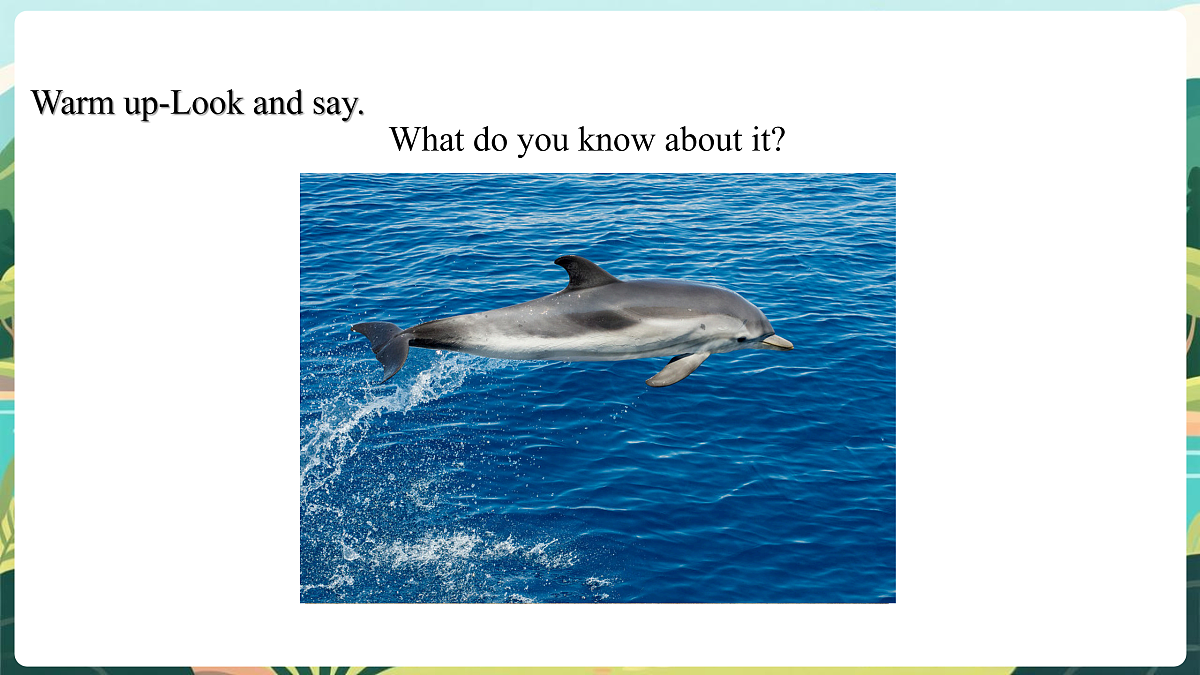 Warm up-Look and say.

What do you know about it?